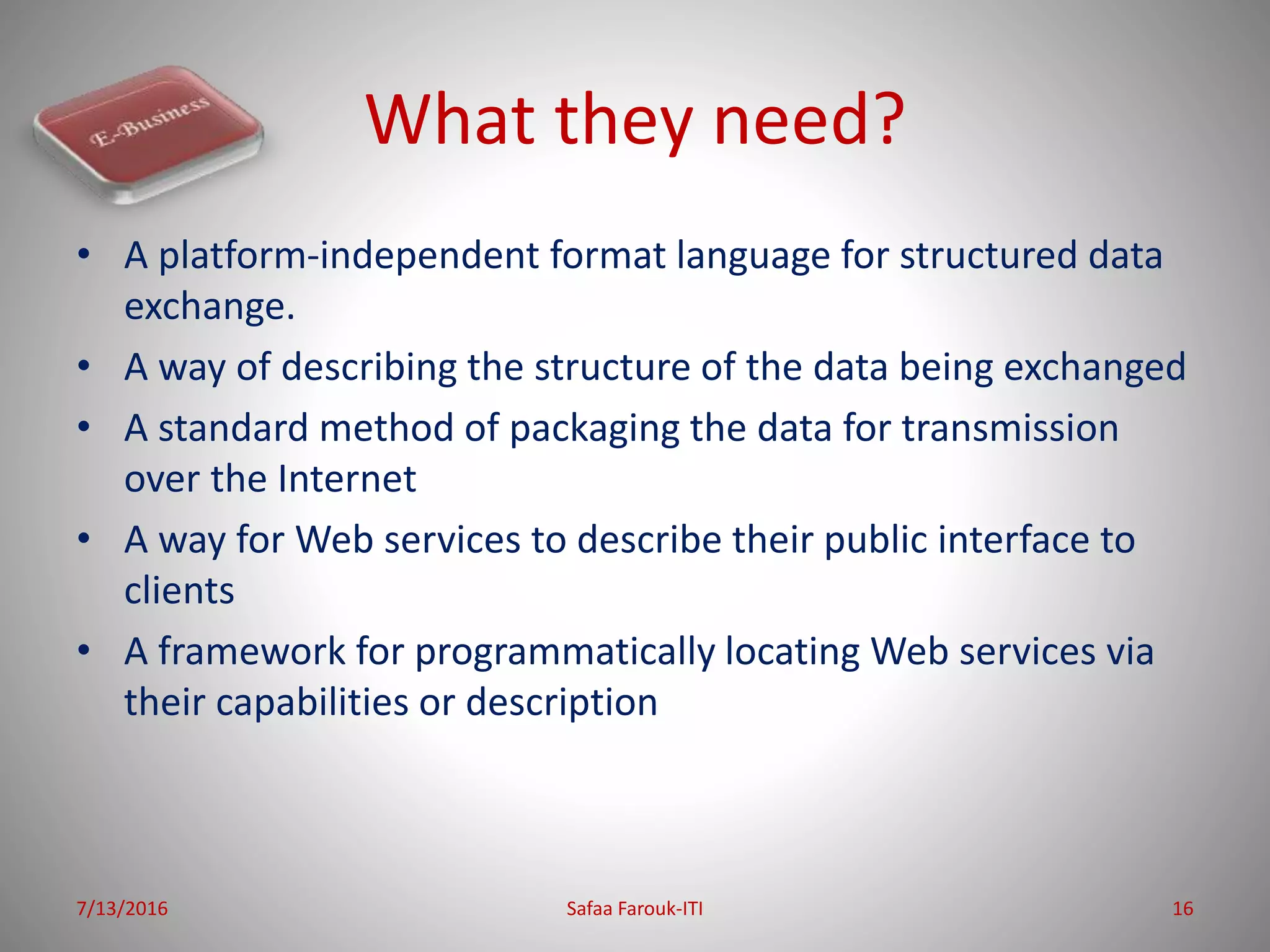 E-Business

What they need?

• A platform-independent format language for structured data exchange.
• A way of describing the structure of the data being exchanged
• A standard method of packaging the data for transmission over the Internet
• A way for Web services to describe their public interface to clients
• A framework for programmatically locating Web services via their capabilities or description

7/13/2016 Safaa Farouk-ITI 16